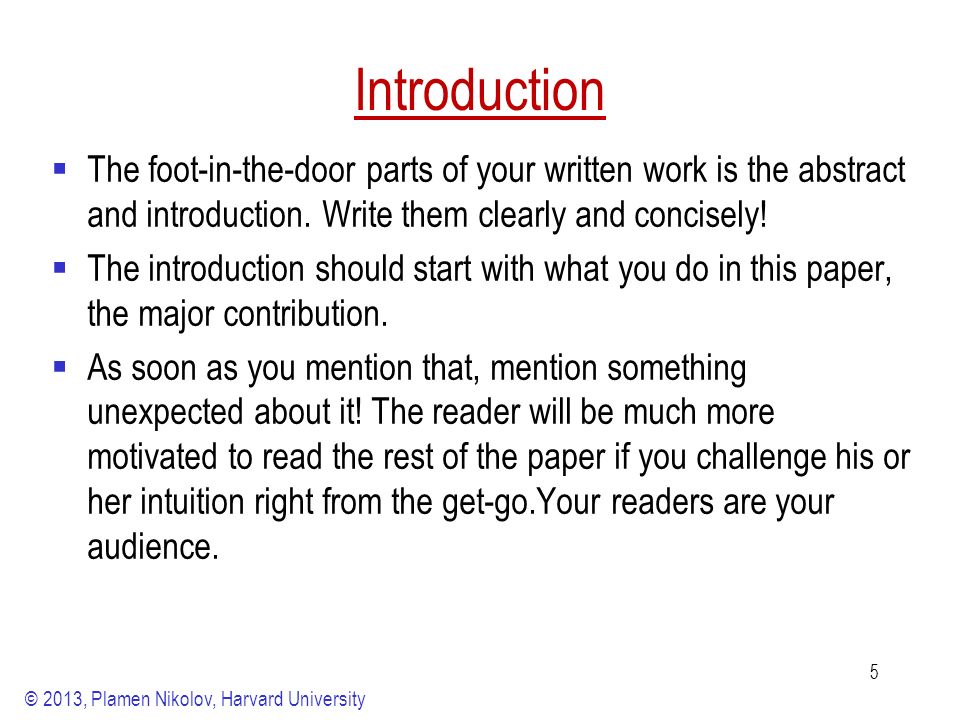 Introduction

▪ The foot-in-the-door parts of your written work is the abstract and introduction. Write them clearly and concisely!

▪ The introduction should start with what you do in this paper, the major contribution.

▪ As soon as you mention that, mention something unexpected about it! The reader will be much more motivated to read the rest of the paper if you challenge his or her intuition right from the get-go.Your readers are your audience.

5

© 2013, Plamen Nikolov, Harvard University